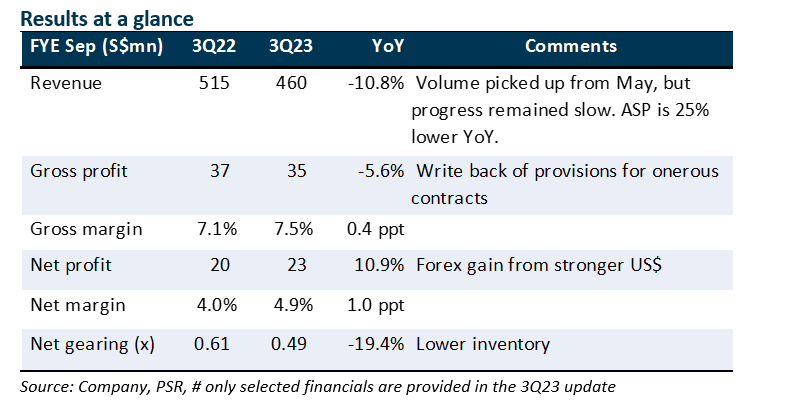 Results at a glance

| FYE Sep (S$mn) | 3Q22 | 3Q23 | YoY | Comments |
|---|---|---|---|---|
| Revenue | 515 | 460 | -10.8% | Volume picked up from May, but progress remained slow. ASP is 25% lower YoY. |
| Gross profit | 37 | 35 | -5.6% | Write back of provisions for onerous contracts |
| Gross margin | 7.1% | 7.5% | 0.4 ppt | |
| Net profit | 20 | 23 | 10.9% | Forex gain from stronger US$ |
| Net margin | 4.0% | 4.9% | 1.0 ppt | |
| Net gearing (x) | 0.61 | 0.49 | -19.4% | Lower inventory |

Source: Company, PSR, # only selected financials are provided in the 3Q23 update